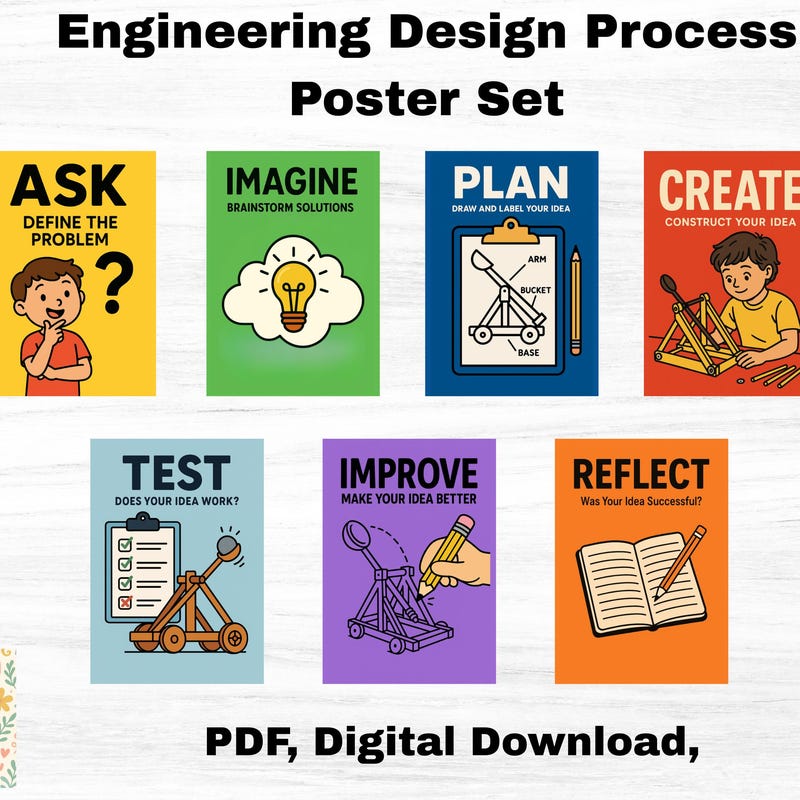 Engineering Design Process Poster Set

ASK
DEFINE THE PROBLEM
?

IMAGINE
BRAINSTORM SOLUTIONS

PLAN
DRAW AND LABEL YOUR IDEA
ARM
BUCKET
BASE

CREATE
CONSTRUCT YOUR IDEA

TEST
DOES YOUR IDEA WORK?

IMPROVE
MAKE YOUR IDEA BETTER

REFLECT
Was Your Idea Successful?

PDF, Digital Download,